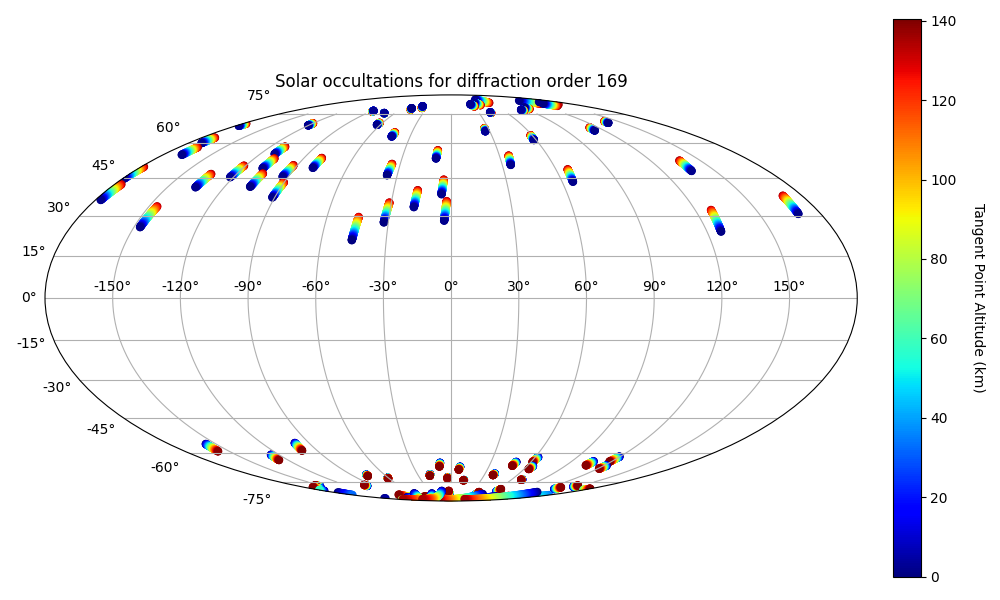 Solar occultations for diffraction order 169

75°
60°
45°
30°
15°
0°
-15°
-30°
-45°
-60°
-75°

-150° -120° -90° -60° -30° 0° 30° 60° 90° 120° 150°

140
120
100
80
60
40
20
0

Tangent Point Altitude (km)